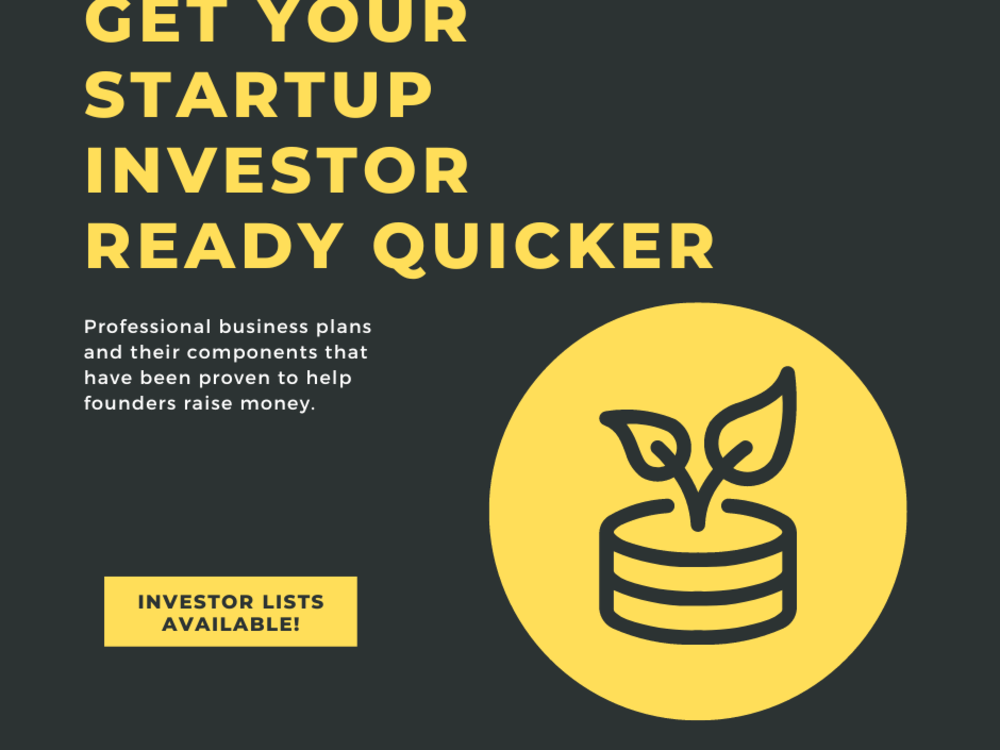 GET YOUR STARTUP INVESTOR READY QUICKER

Professional business plans and their components that have been proven to help founders raise money.

INVESTOR LISTS AVAILABLE!